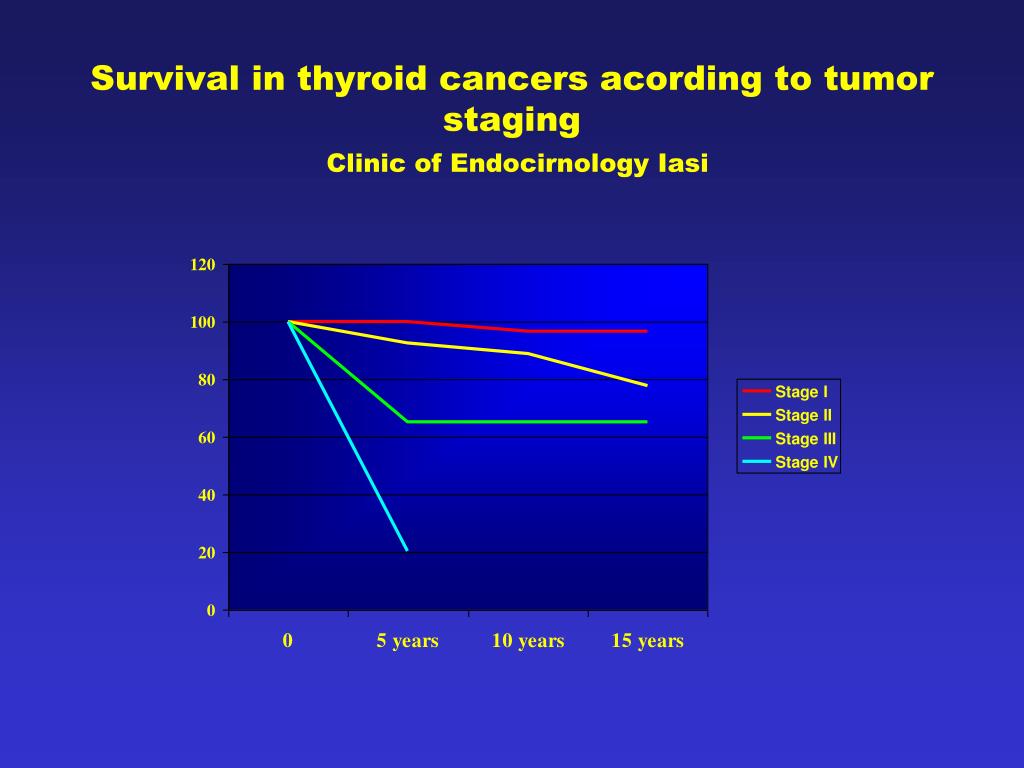 Survival in thyroid cancers acording to tumor staging

Clinic of Endocirnology Iasi

120
100
80
60
40
20
0

0
5 years
10 years
15 years

Stage I
Stage II
Stage III
Stage IV